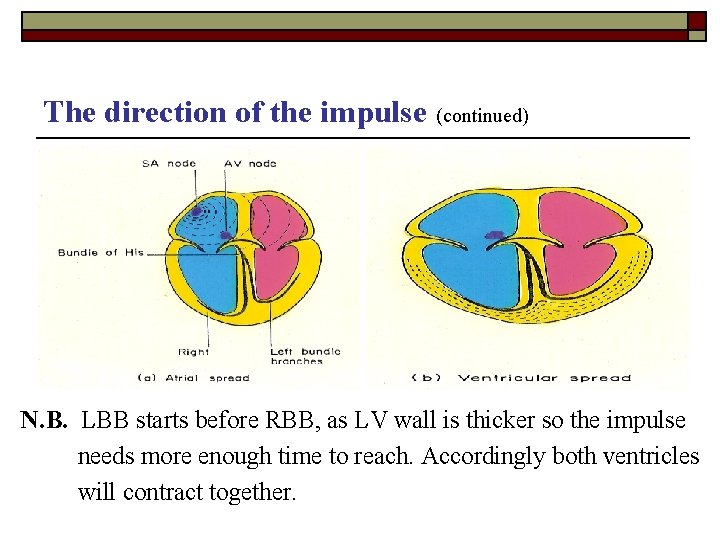 The direction of the impulse (continued)

SA node

AV node

Bundle of His

Right

Left bundle branches

(a) Atrial spread

(b) Ventricular spread

N.B. LBB starts before RBB, as LV wall is thicker so the impulse needs more enough time to reach. Accordingly both ventricles will contract together.